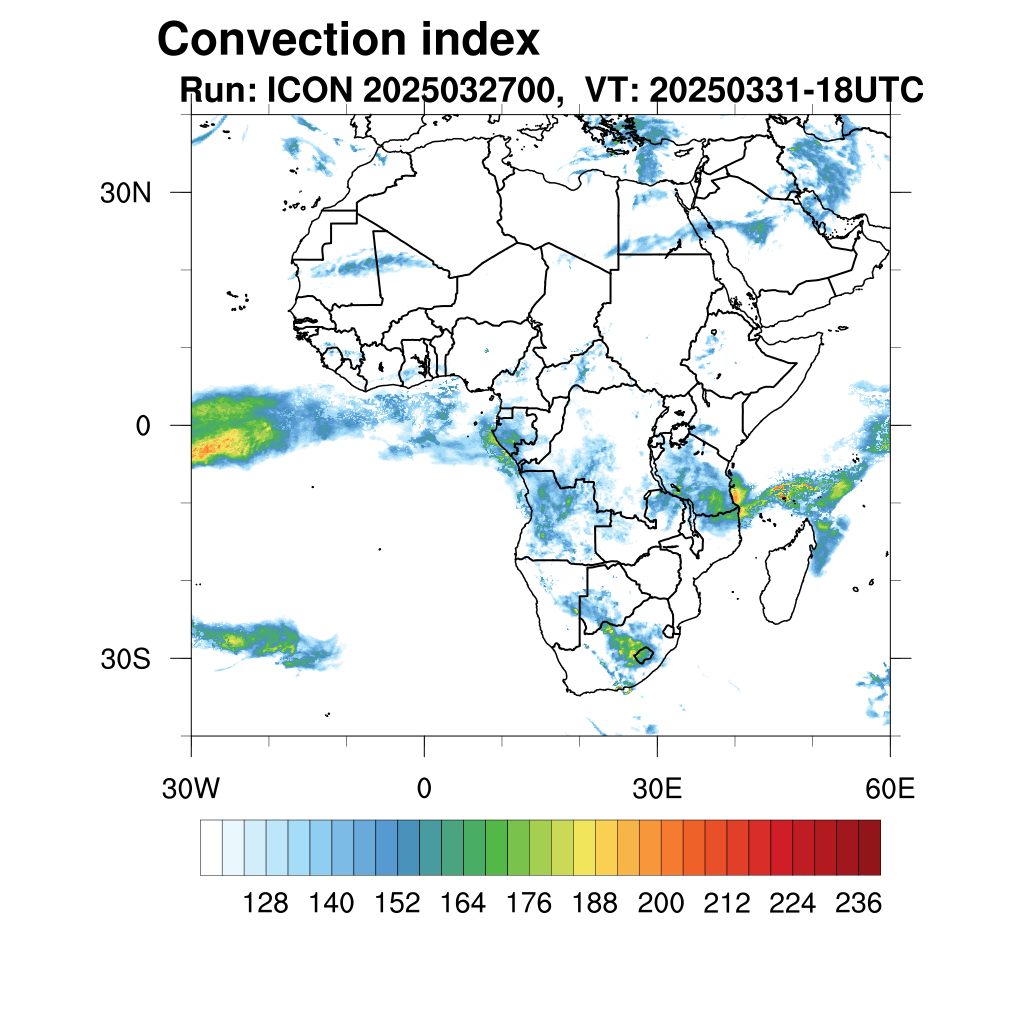 Convection index
Run: ICON 2025032700, VT: 20250331-18UTC

30N
0
30S
30W
0
30E
60E

128 140 152 164 176 188 200 212 224 236